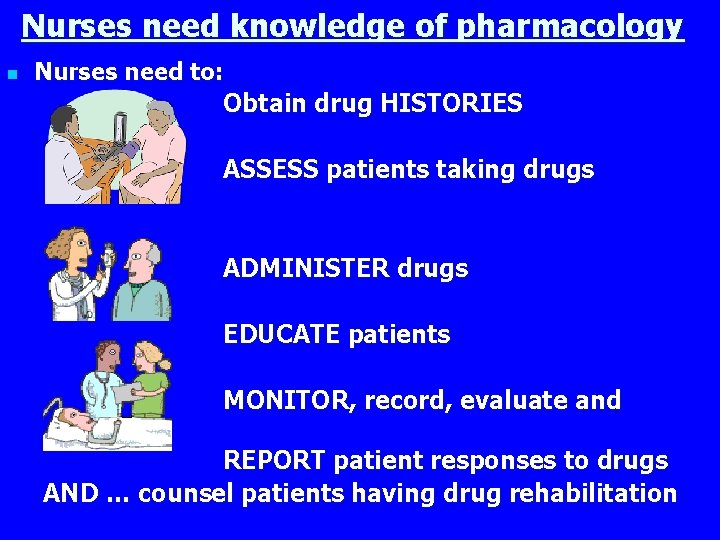 Nurses need knowledge of pharmacology

Nurses need to:

Obtain drug HISTORIES

ASSESS patients taking drugs

ADMINISTER drugs

EDUCATE patients

MONITOR, record, evaluate and

REPORT patient responses to drugs

AND ... counsel patients having drug rehabilitation